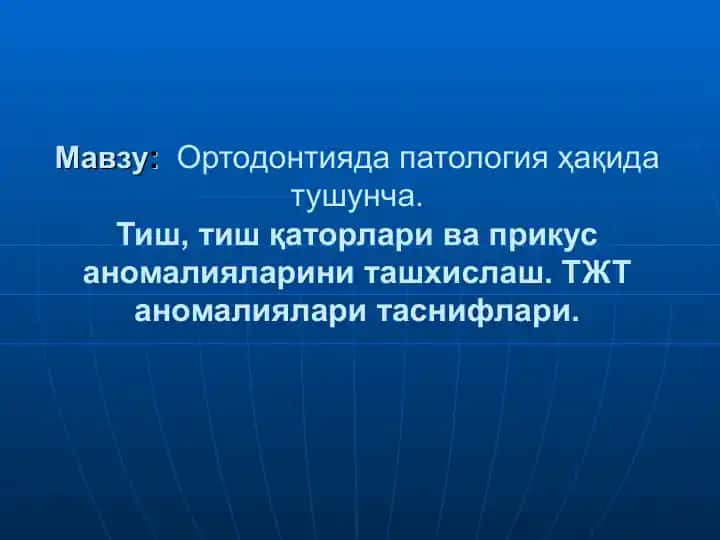 Мавзу: Ортодонтияда патология ҳақида тушунча.
Тиш, тиш қаторлари ва прикус аномалияларини ташхислаш. ТЖТ аномалиялари таснифлари.